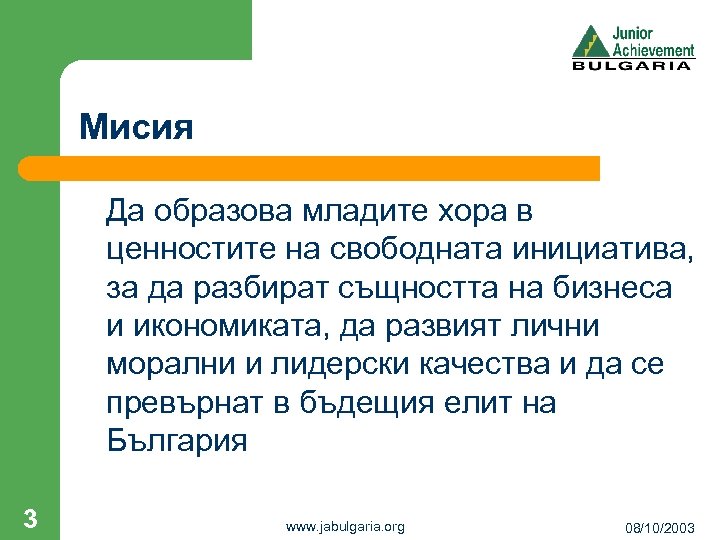 Junior Achievement BULGARIA

Мисия

Да образова младите хора в ценностите на свободната инициатива, за да разбират същността на бизнеса и икономиката, да развият лични морални и лидерски качества и да се превърнат в бъдещия елит на България

3

www.jabulgaria.org

08/10/2003